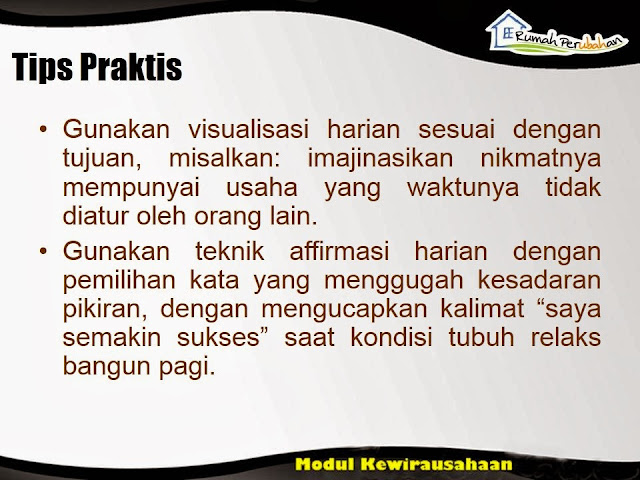 Rumah Perubahan

Tips Praktis

• Gunakan visualisasi harian sesuai dengan tujuan, misalkan: imajinasikan nikmatnya mempunyai usaha yang waktunya tidak diatur oleh orang lain.

• Gunakan teknik affirmasi harian dengan pemilihan kata yang menggugah kesadaran pikiran, dengan mengucapkan kalimat “saya semakin sukses” saat kondisi tubuh relaks bangun pagi.

Modul Kewirausahaan